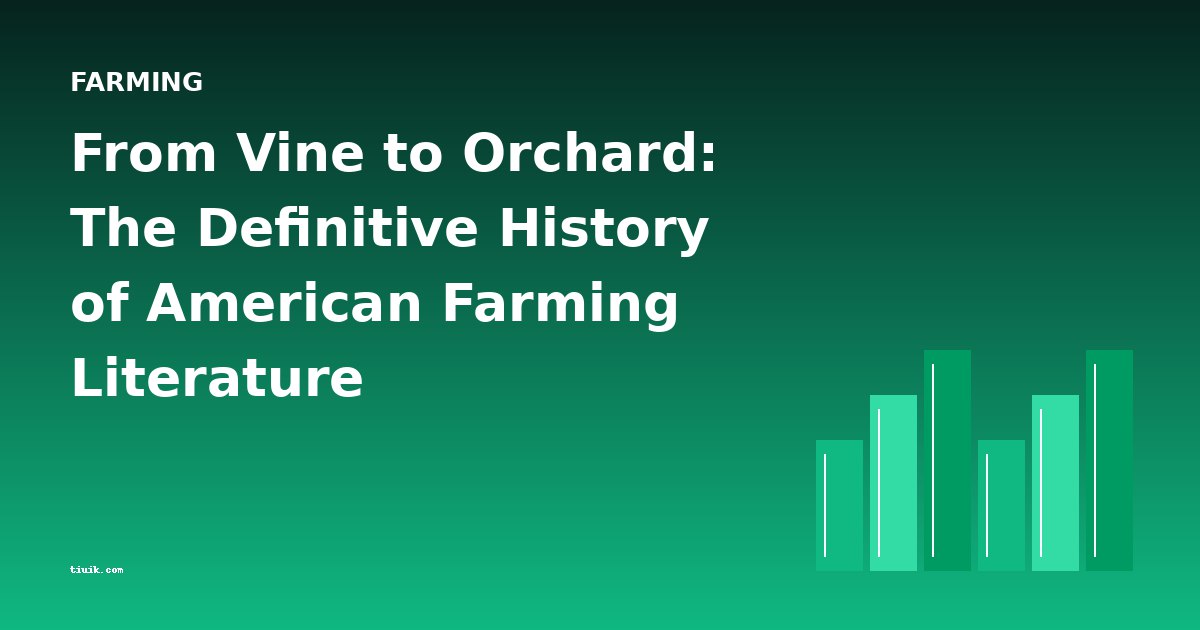 FARMING

From Vine to Orchard: The Definitive History of American Farming Literature

tiuik.com